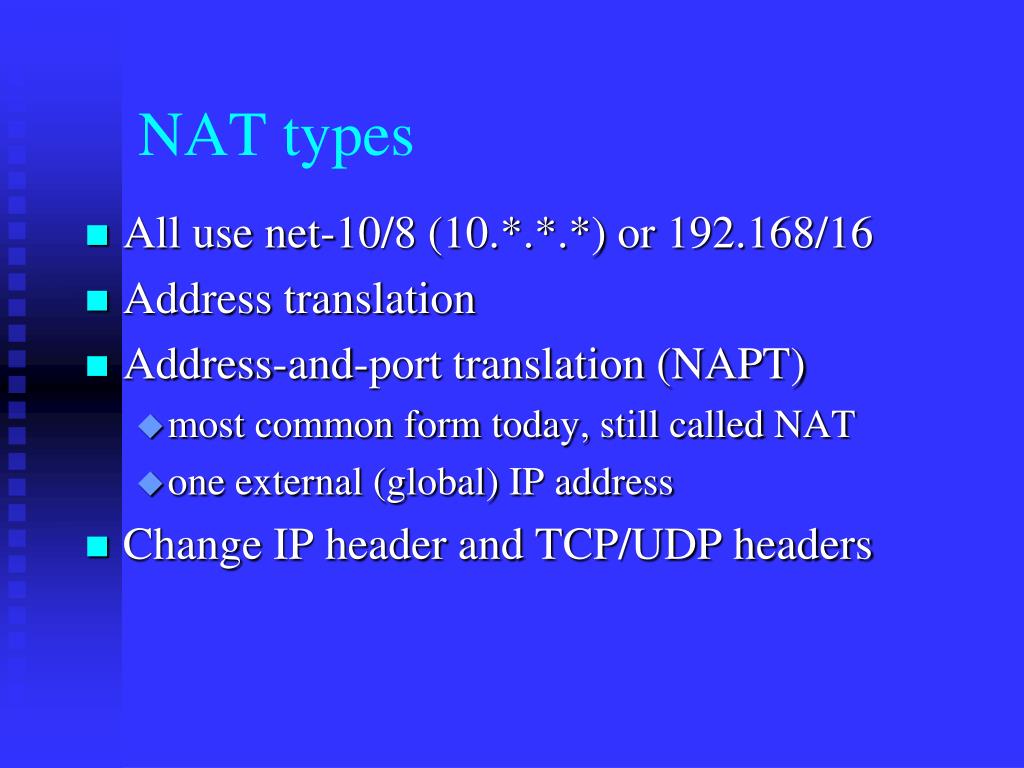 NAT types

- All use net-10/8 (10.\*.\*.\*) or 192.168/16
- Address translation
- Address-and-port translation (NAPT)
  - most common form today, still called NAT
  - one external (global) IP address
- Change IP header and TCP/UDP headers